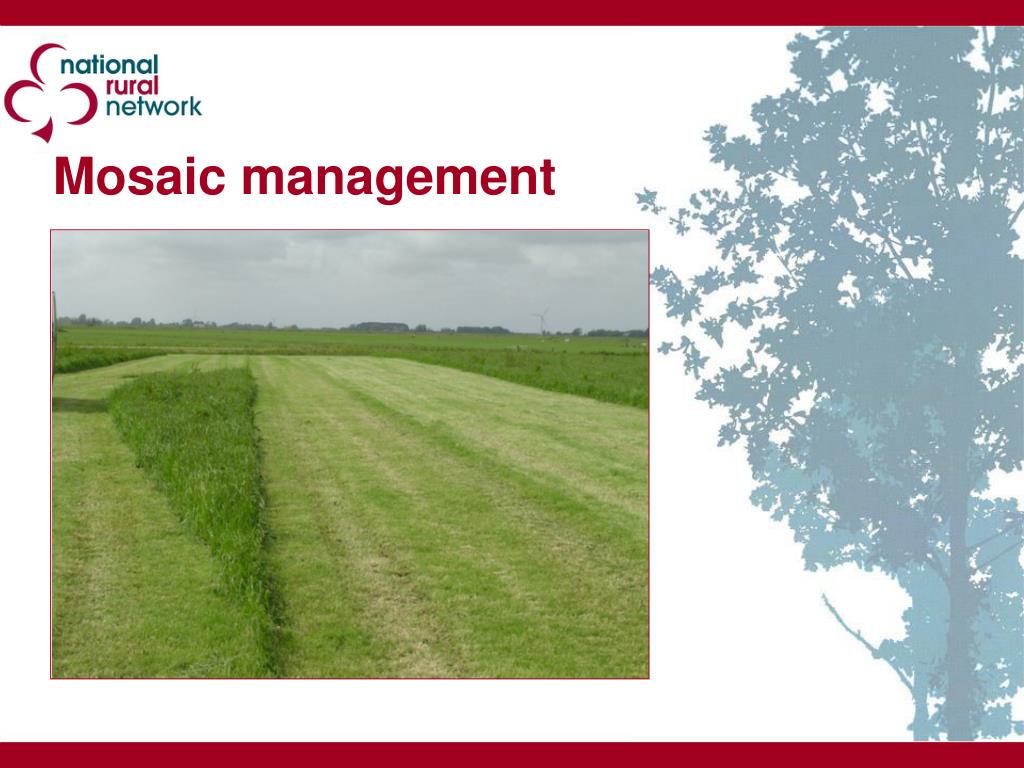 national
rural
network

Mosaic management